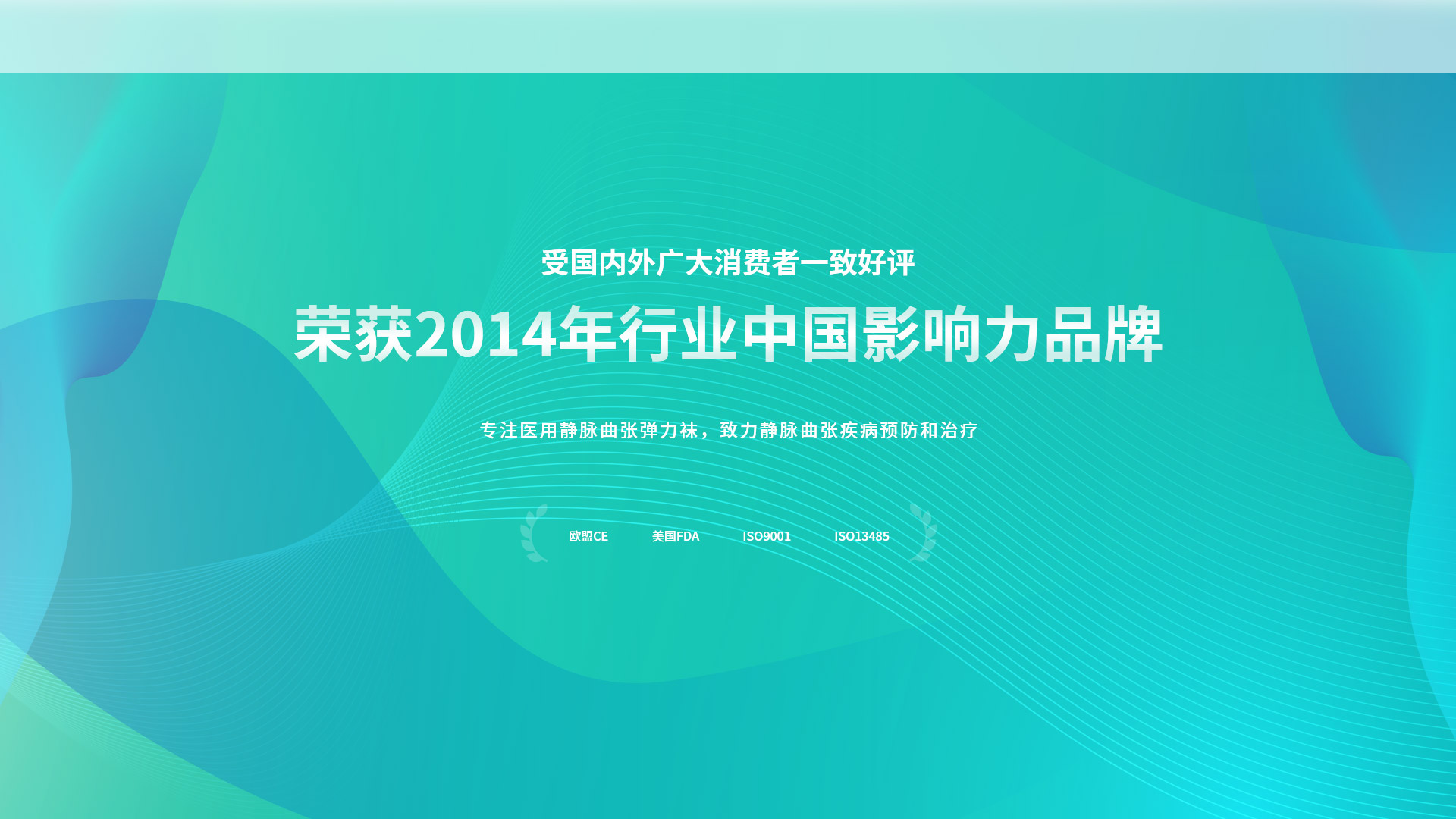 受国内外广大消费者一致好评

荣获2014年行业中国影响力品牌

专注医用静脉曲张弹力袜，致力静脉曲张疾病预防和治疗

欧盟CE 美国FDA ISO9001 ISO13485